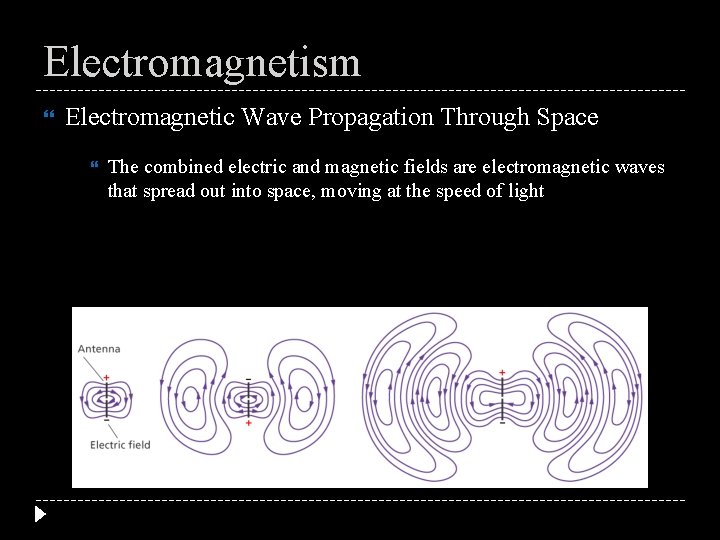 Electromagnetism

Electromagnetic Wave Propagation Through Space

The combined electric and magnetic fields are electromagnetic waves that spread out into space, moving at the speed of light

Antenna
+
−
Electric field
−
+
+
−